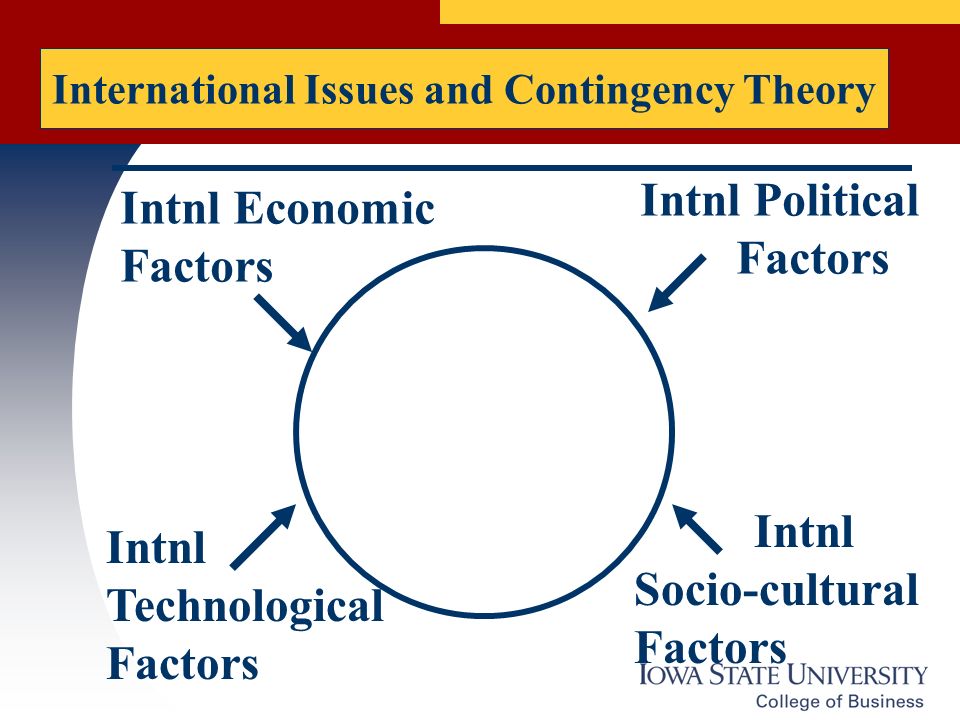 International Issues and Contingency Theory

Intnl Economic Factors

Intnl Political Factors

Intnl Technological Factors

Intnl Socio-cultural Factors

IOWA STATE UNIVERSITY
College of Business